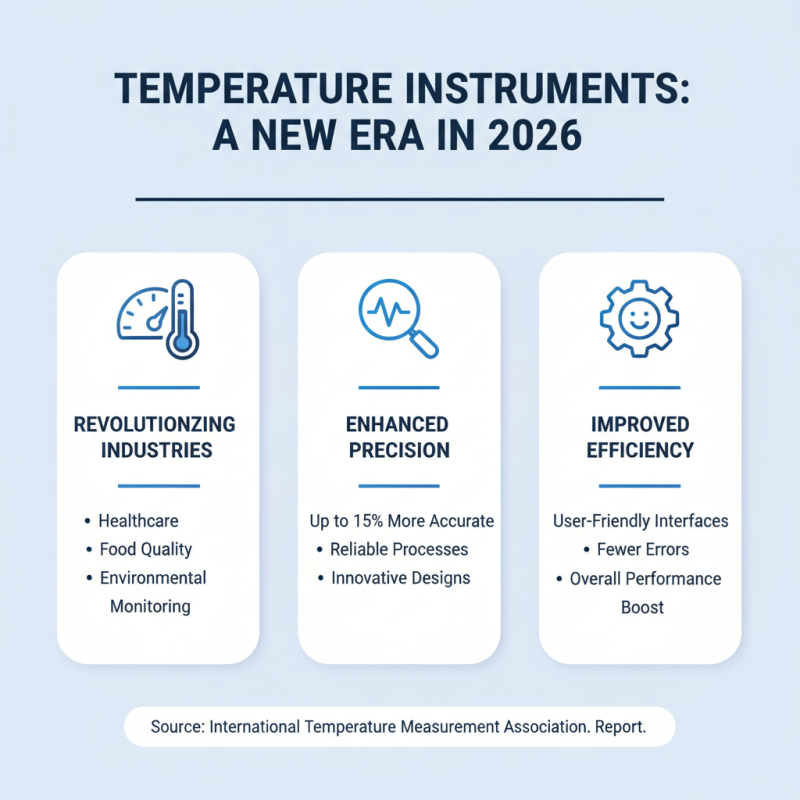 TEMPERATURE INSTRUMENTS: A NEW ERA IN 2026

REVOLUTIONZING INDUSTRIES

• Healthcare
• Food Quality
• Environmental Monitoring

ENHANCED PRECISION

Up to 15% More Accurate
• Reliable Processes
• Innovative Designs

IMPROVED EFFICIENCY

User-Friendly Interfaces
• Fewer Errors
• Overall Performance Boost

Source: International Temperature Measurement Association. Report.